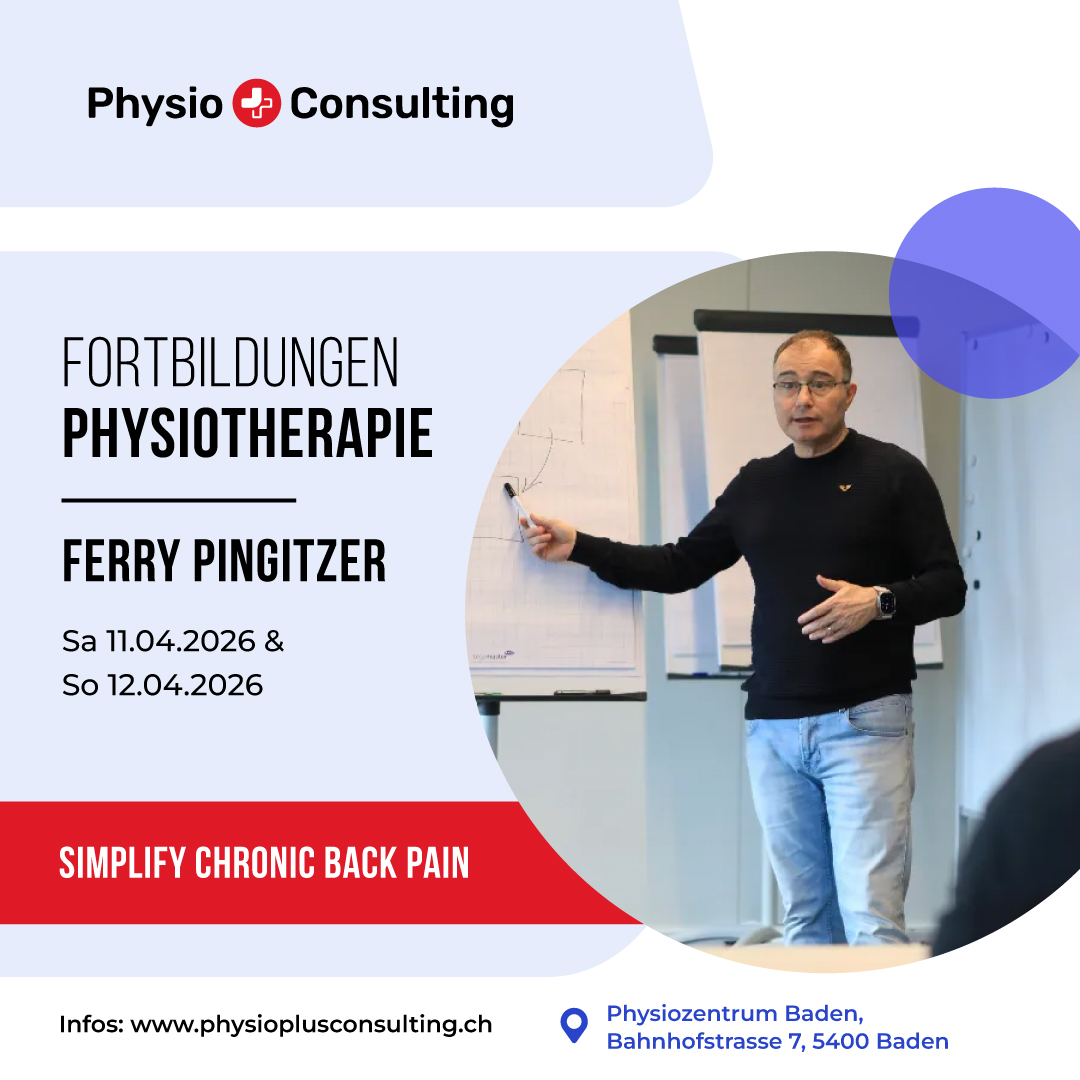 Physio Consulting

FORTBILDUNGEN
PHYSIOTHERAPIE

FERRY PINGITZER

Sa 11.04.2026 &
So 12.04.2026

SIMPLIFY CHRONIC BACK PAIN

Infos: www.physioplusconsulting.ch

Physiozentrum Baden,
Bahnhofstrasse 7, 5400 Baden